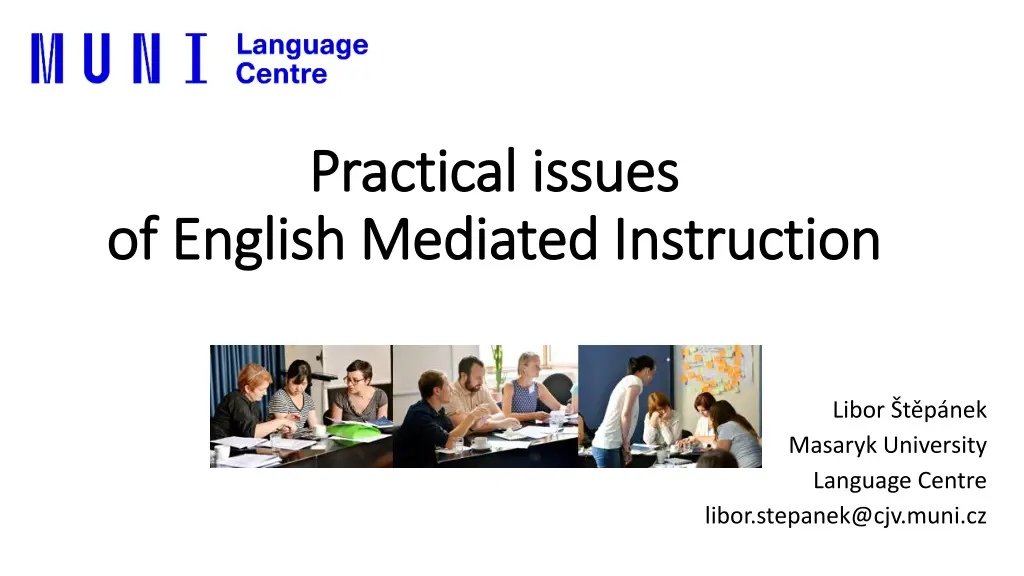 MUNI Language Centre

Practical issues of English Mediated Instruction

Libor Štěpánek
Masaryk University
Language Centre
libor.stepanek@cjv.muni.cz